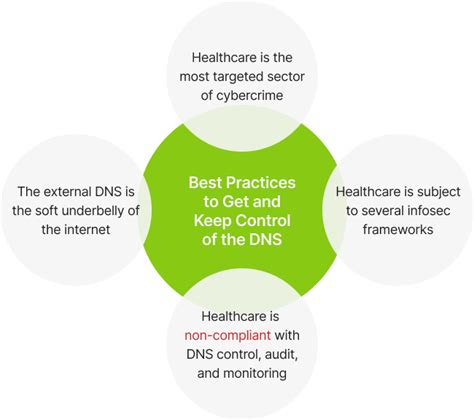 Healthcare is the most targeted sector of cybercrime

The external DNS is the soft underbelly of the internet

Best Practices to Get and Keep Control of the DNS

Healthcare is subject to several infosec frameworks

Healthcare is non-compliant with DNS control, audit, and monitoring